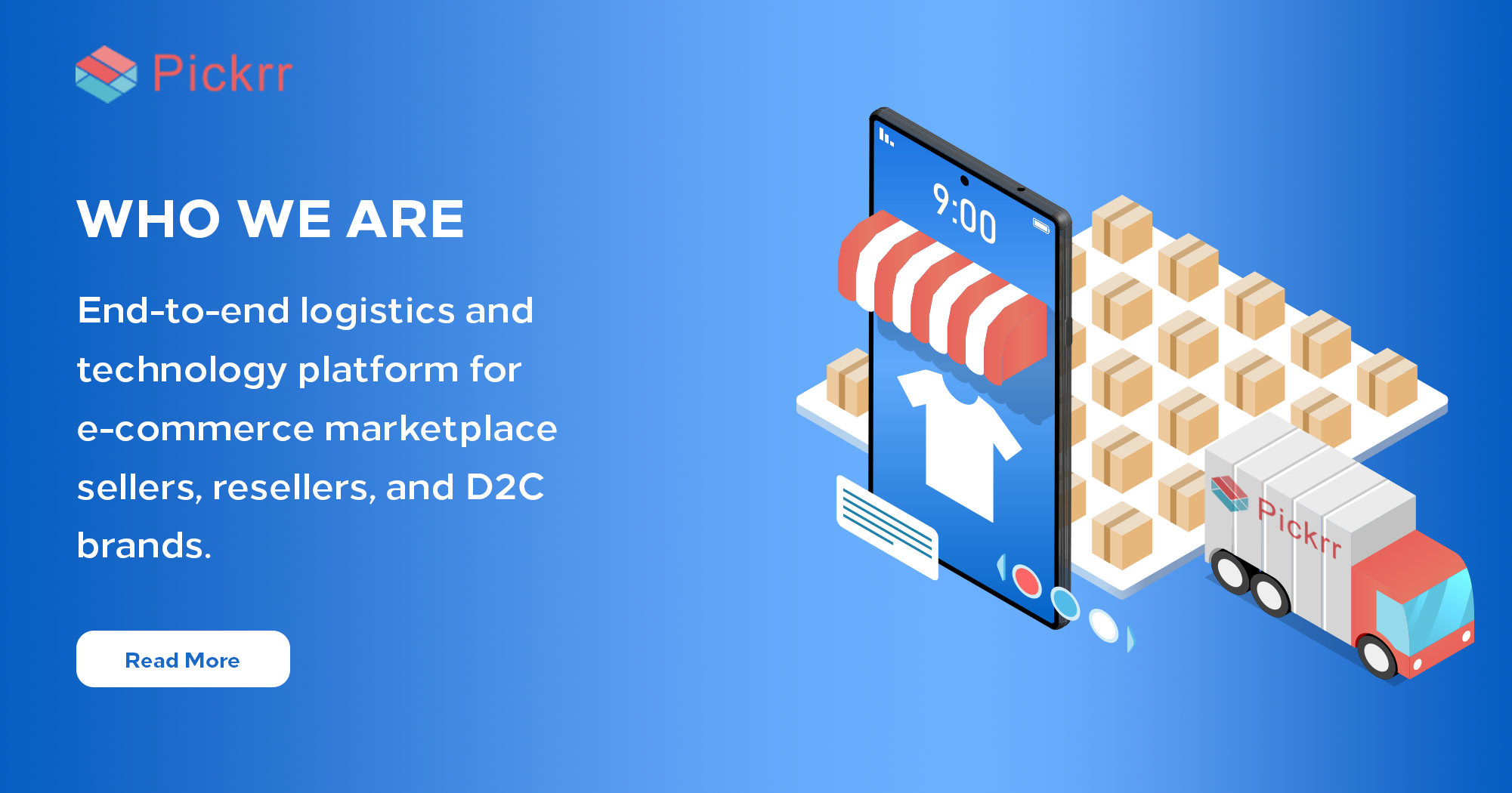 Pickrr

WHO WE ARE

End-to-end logistics and technology platform for e-commerce marketplace sellers, resellers, and D2C brands.

Read More

9:00

Pickrr